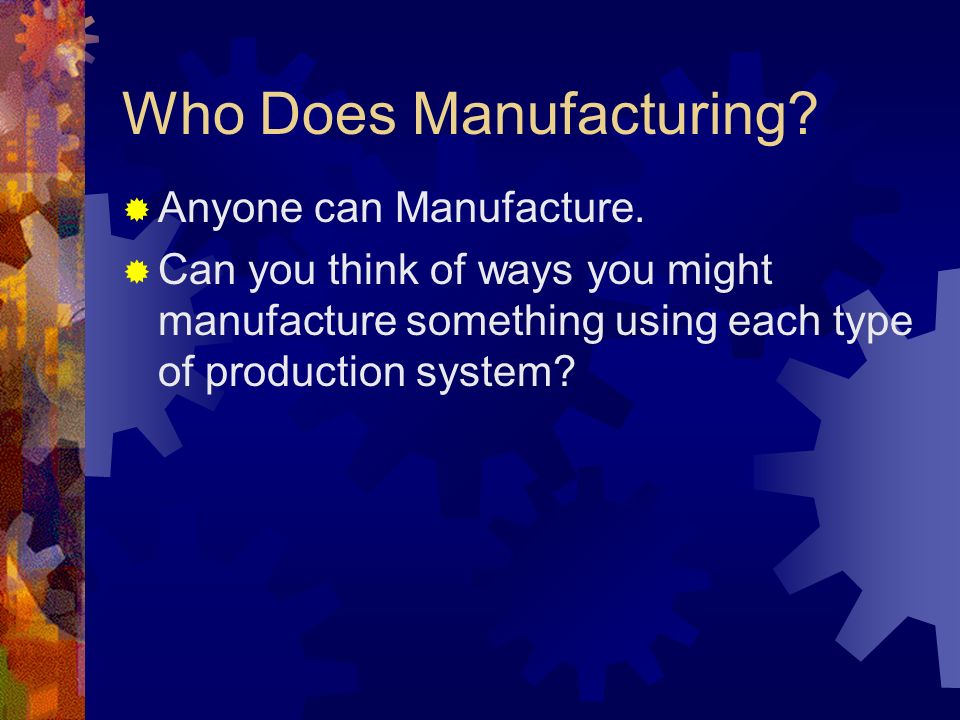 Who Does Manufacturing?

Anyone can Manufacture.

Can you think of ways you might manufacture something using each type of production system?